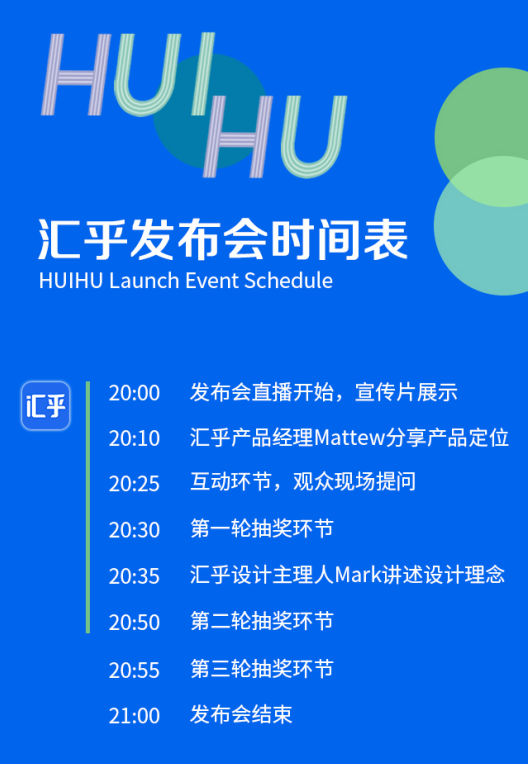 HUI HU

汇乎发布会时间表
HUIHU Launch Event Schedule

汇乎

20:00 发布会直播开始，宣传片展示
20:10 汇乎产品经理Mattew分享产品定位
20:25 互动环节，观众现场提问
20:30 第一轮抽奖环节
20:35 汇乎设计主理人Mark讲述设计理念
20:50 第二轮抽奖环节
20:55 第三轮抽奖环节
21:00 发布会结束